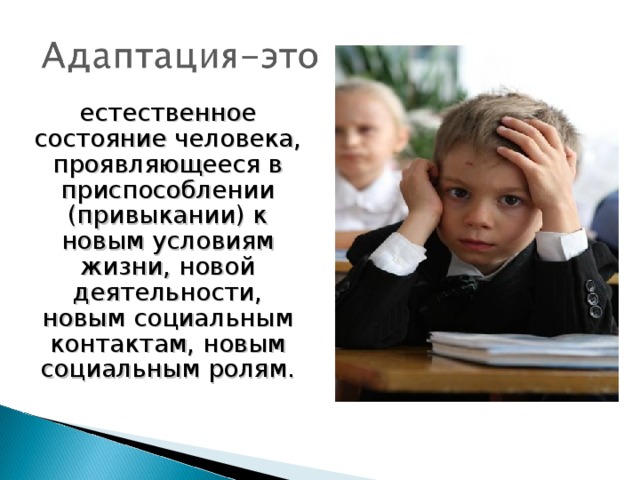 Адаптация-это

естественное состояние человека, проявляющееся в приспособлении (привыкании) к новым условиям жизни, новой деятельности, новым социальным контактам, новым социальным ролям.